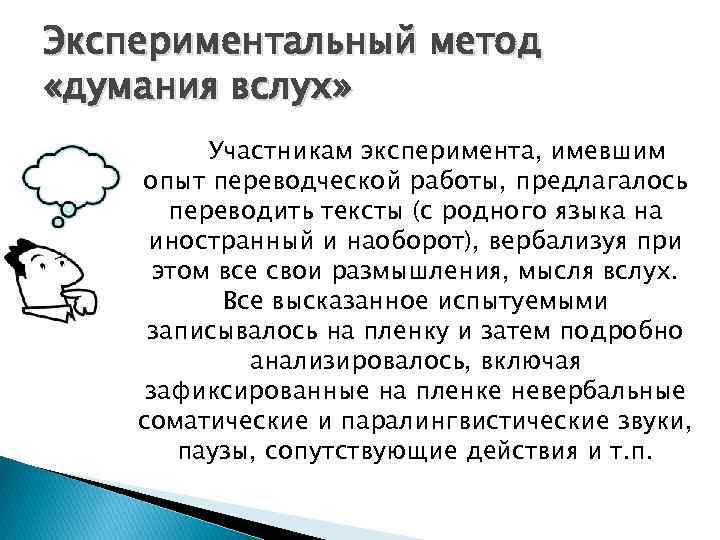 Экспериментальный метод «думания вслух»

Участникам эксперимента, имевшим опыт переводческой работы, предлагалось переводить тексты (с родного языка на иностранный и наоборот), вербализуя при этом все свои размышления, мысля вслух. Все высказанное испытуемыми записывалось на пленку и затем подробно анализировалось, включая зафиксированные на пленке невербальные соматические и паралингвистические звуки, паузы, сопутствующие действия и т.п.